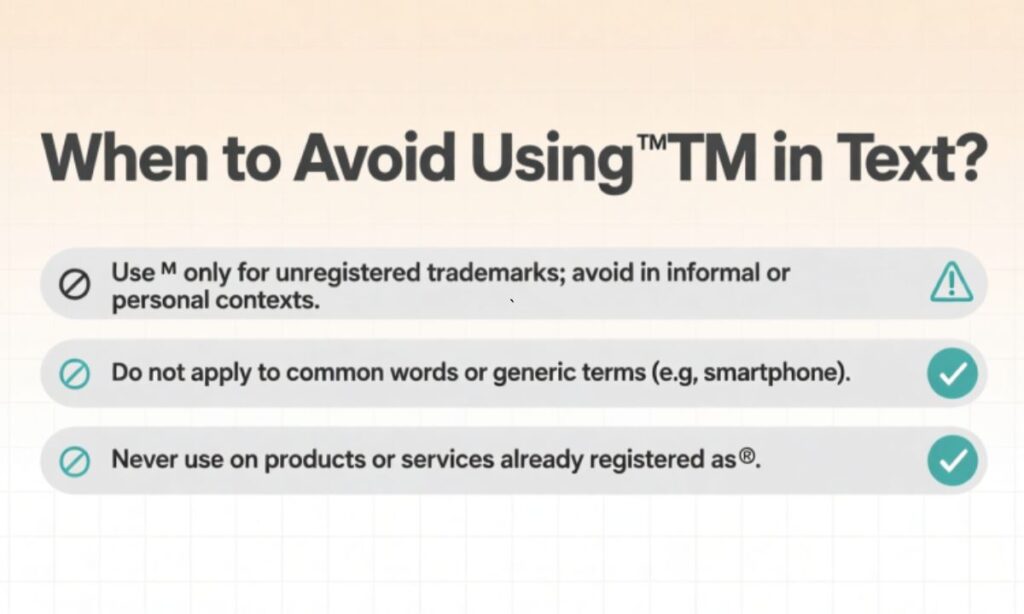 When to Avoid Using™TM in Text?

Use ᴹ only for unregistered trademarks; avoid in informal or personal contexts.

Do not apply to common words or generic terms (e.g, smartphone).

Never use on products or services already registered as®.